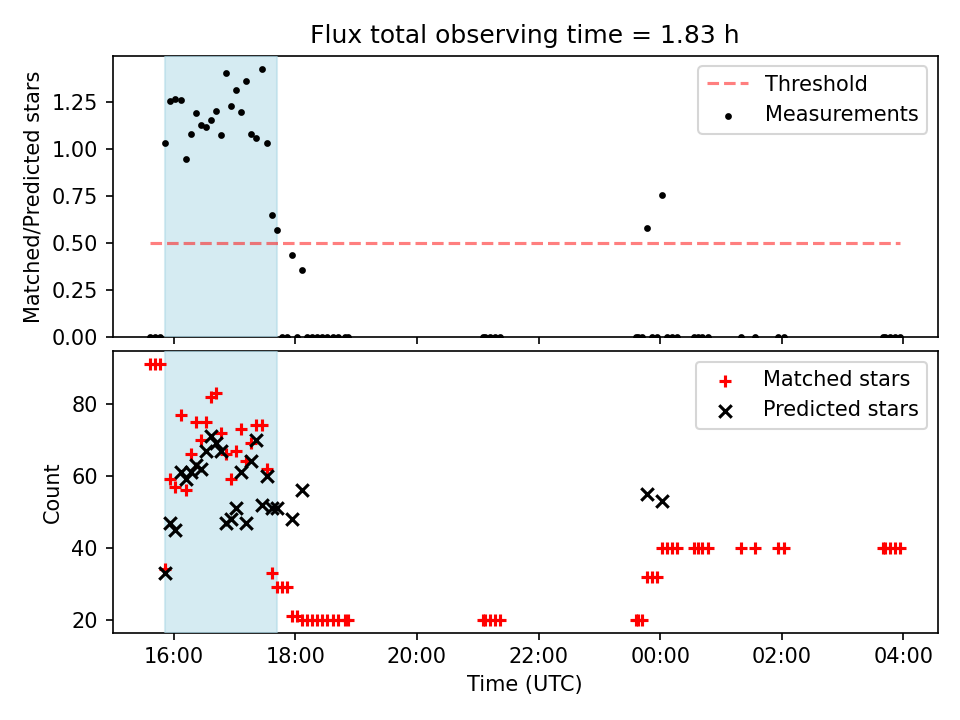 Flux total observing time = 1.83 h

Matched/Predicted stars

1.25
1.00
0.75
0.50
0.25
0.00

Threshold
Measurements

Count

80
60
40
20

Matched stars
Predicted stars

16:00 18:00 20:00 22:00 00:00 02:00 04:00

Time (UTC)